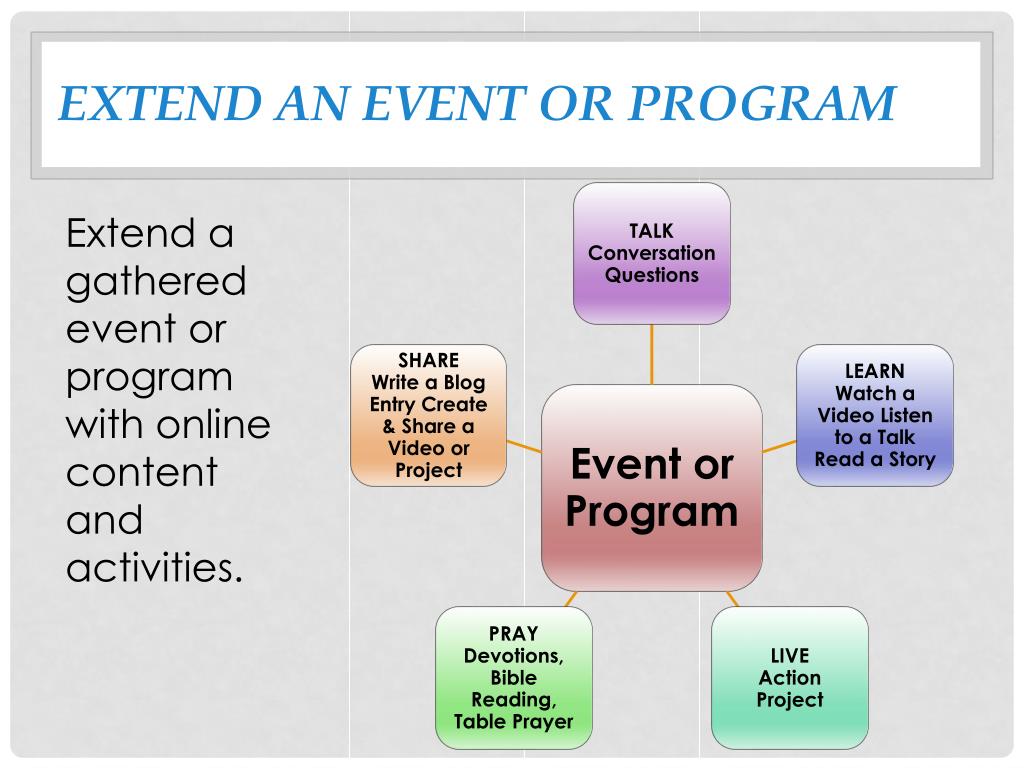 EXTEND AN EVENT OR PROGRAM

Extend a gathered event or program with online content and activities.

TALK
Conversation Questions

SHARE
Write a Blog Entry Create & Share a Video or Project

Event or Program

LEARN
Watch a Video Listen to a Talk Read a Story

PRAY
Devotions, Bible Reading, Table Prayer

LIVE
Action Project